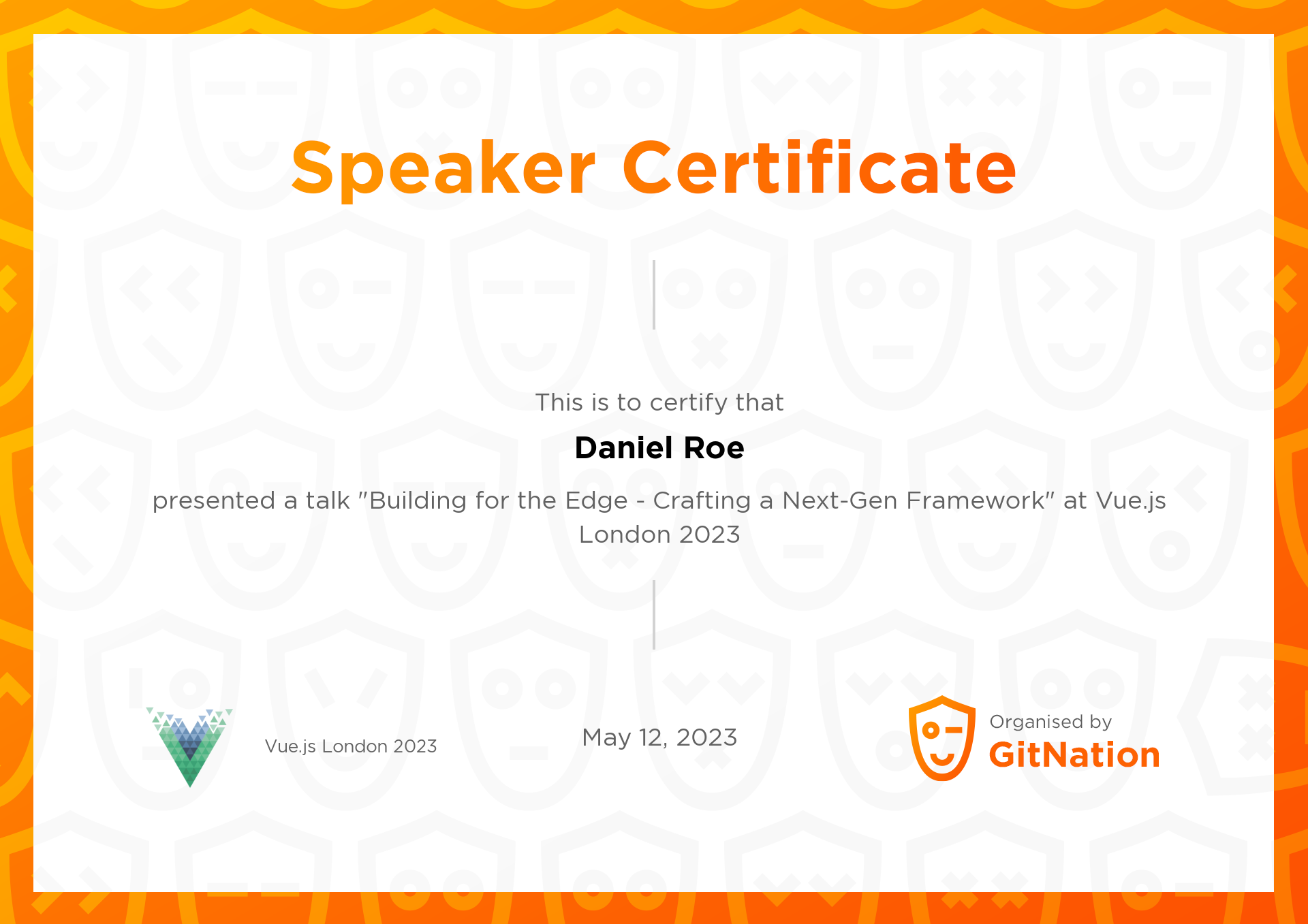 Speaker Certificate

This is to certify that

Daniel Roe

presented a talk "Building for the Edge - Crafting a Next-Gen Framework" at Vue.js London 2023

Vue.js London 2023

May 12, 2023

Organised by
GitNation